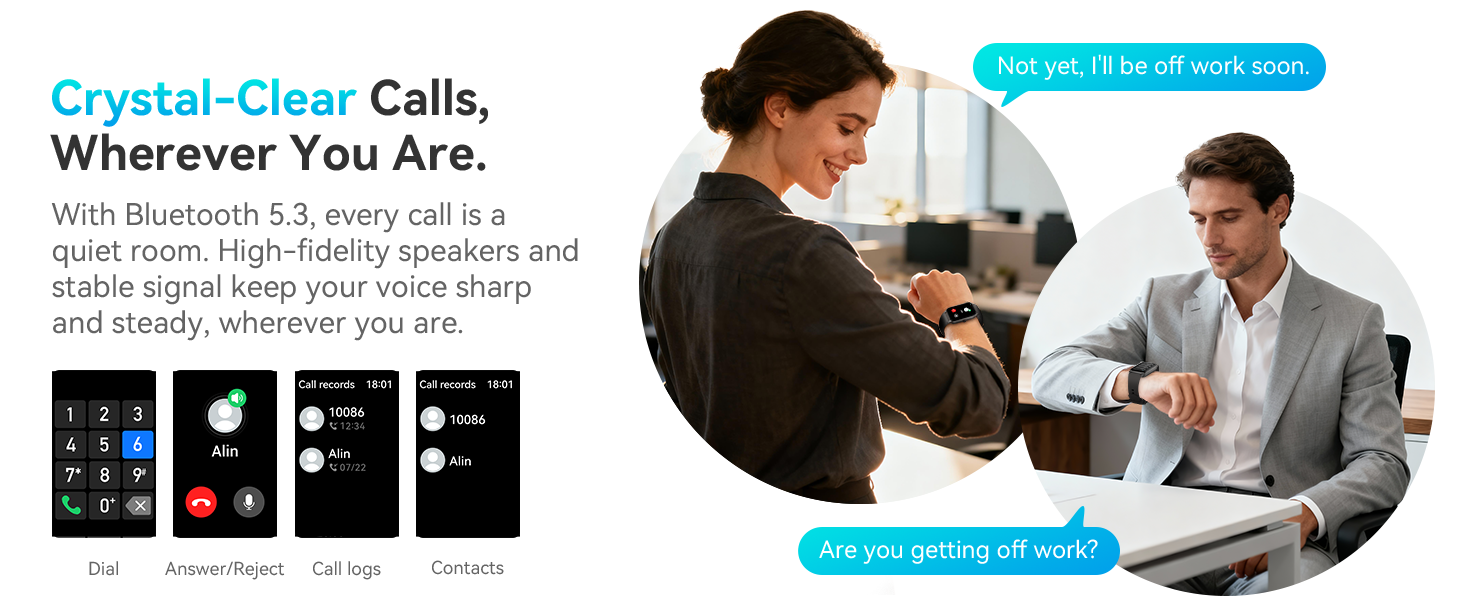 Crystal-Clear Calls, Wherever You Are.

With Bluetooth 5.3, every call is a quiet room. High-fidelity speakers and stable signal keep your voice sharp and steady, wherever you are.

1 2 3
4 5 6
7* 8 9#
0+

Dial

Alin

Answer/Reject

Call records 18:01
10086
12:34
Alin
07/22

Call logs

Call records 18:01
10086
Alin

Contacts

Not yet, I'll be off work soon.

Are you getting off work?